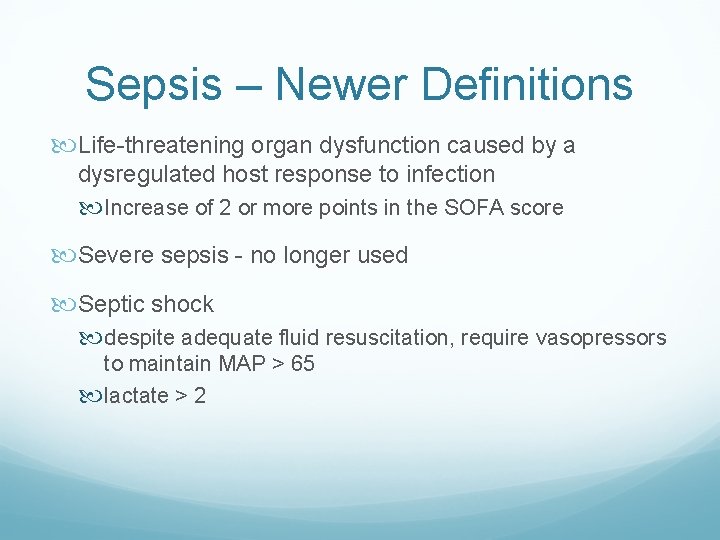 Sepsis – Newer Definitions

Life-threatening organ dysfunction caused by a dysregulated host response to infection

Increase of 2 or more points in the SOFA score

Severe sepsis - no longer used

Septic shock

despite adequate fluid resuscitation, require vasopressors to maintain MAP > 65

lactate > 2